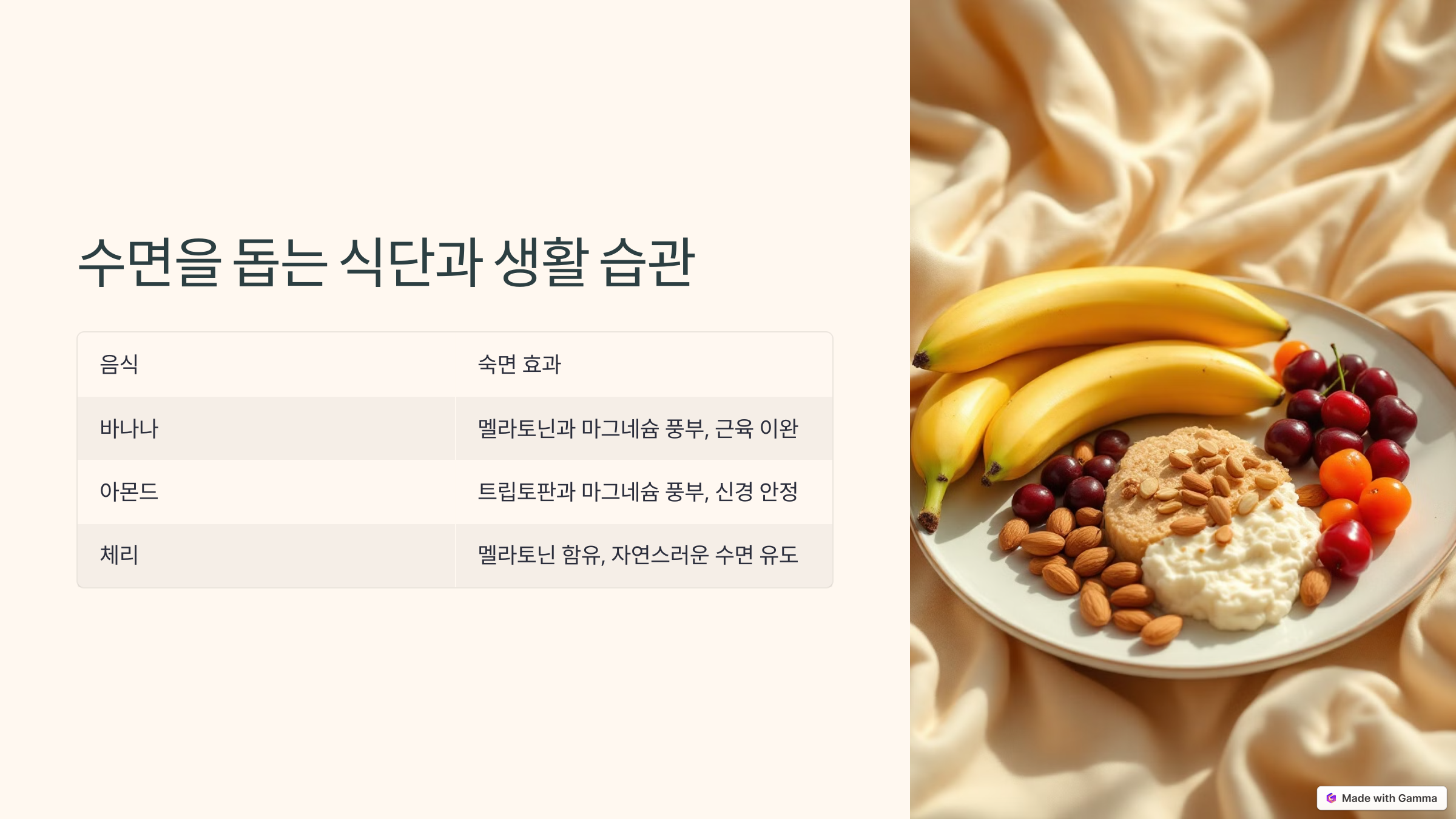 수면을 돕는 식단과 생활 습관

| 음식 | 숙면 효과 |
|---|---|
| 바나나 | 멜라토닌과 마그네슘 풍부, 근육 이완 |
| 아몬드 | 트립토판과 마그네슘 풍부, 신경 안정 |
| 체리 | 멜라토닌 함유, 자연스러운 수면 유도 |

Made with Gamma